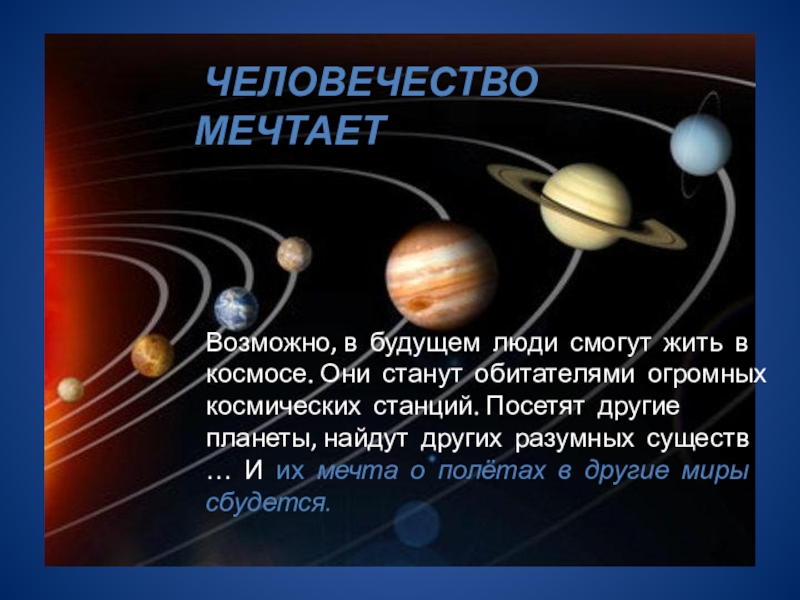 ЧЕЛОВЕЧЕСТВО МЕЧТАЕТ

Возможно, в будущем люди смогут жить в космосе. Они станут обитателями огромных космических станций. Посетят другие планеты, найдут других разумных существ … И их мечта о полётах в другие миры сбудется.